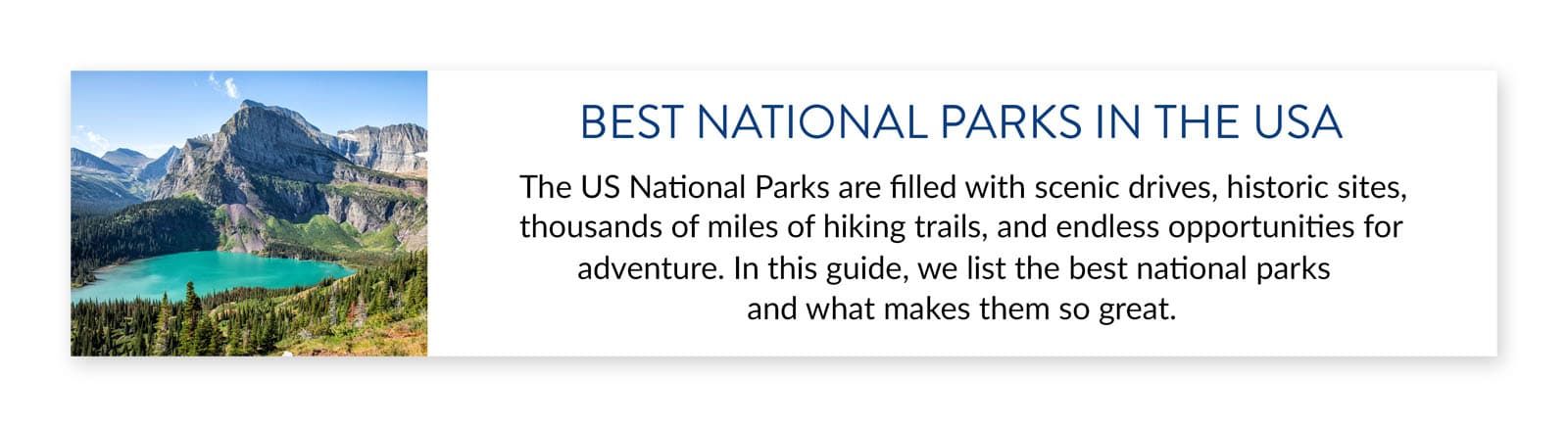 BEST NATIONAL PARKS IN THE USA

The US National Parks are filled with scenic drives, historic sites, thousands of miles of hiking trails, and endless opportunities for adventure. In this guide, we list the best national parks and what makes them so great.